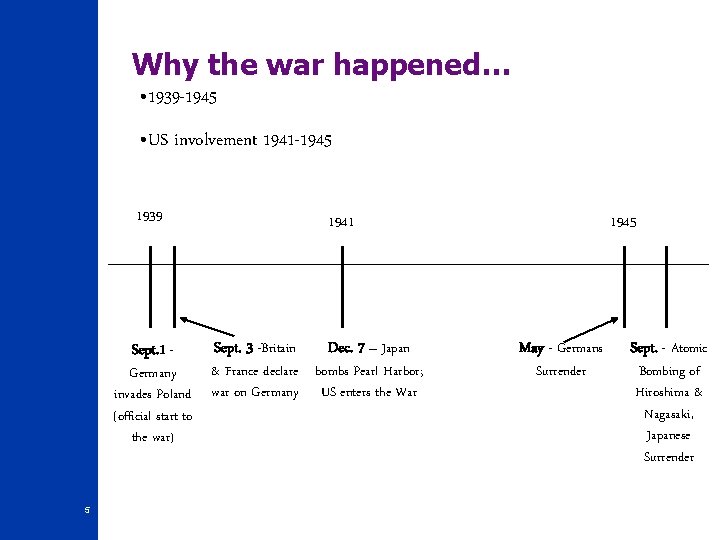 Why the war happened…

•1939-1945

•US involvement 1941-1945

1939

1941

1945

Sept.1 - Germany invades Poland (official start to the war)

Sept. 3 -Britain & France declare war on Germany

Dec. 7 – Japan bombs Pearl Harbor; US enters the War

May - Germans Surrender

Sept. - Atomic Bombing of Hiroshima & Nagasaki, Japanese Surrender

5